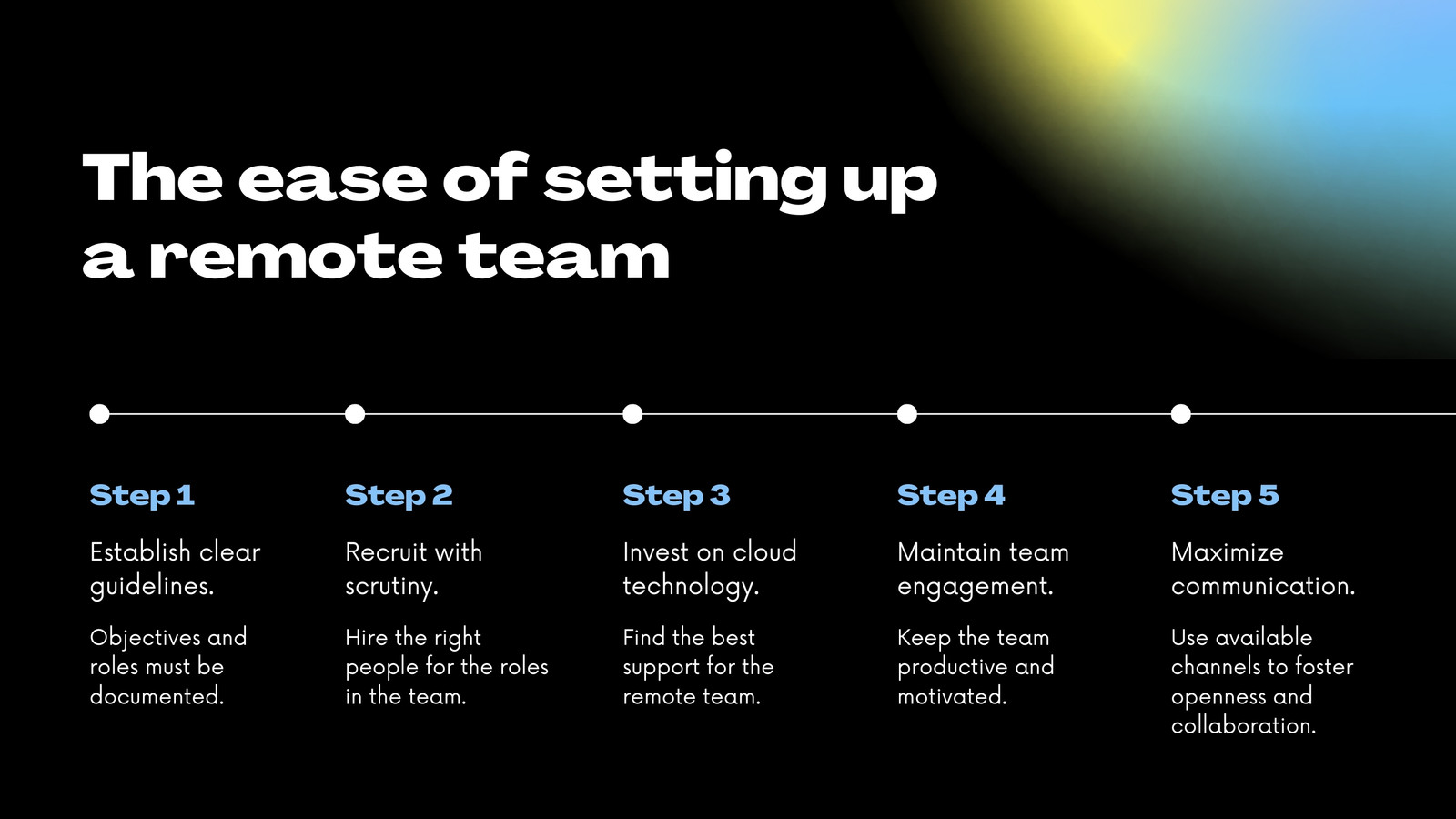 The ease of setting up a remote team

Step 1

Establish clear guidelines.

Objectives and roles must be documented.

Step 2

Recruit with scrutiny.

Hire the right people for the roles in the team.

Step 3

Invest on cloud technology.

Find the best support for the remote team.

Step 4

Maintain team engagement.

Keep the team productive and motivated.

Step 5

Maximize communication.

Use available channels to foster openness and collaboration.